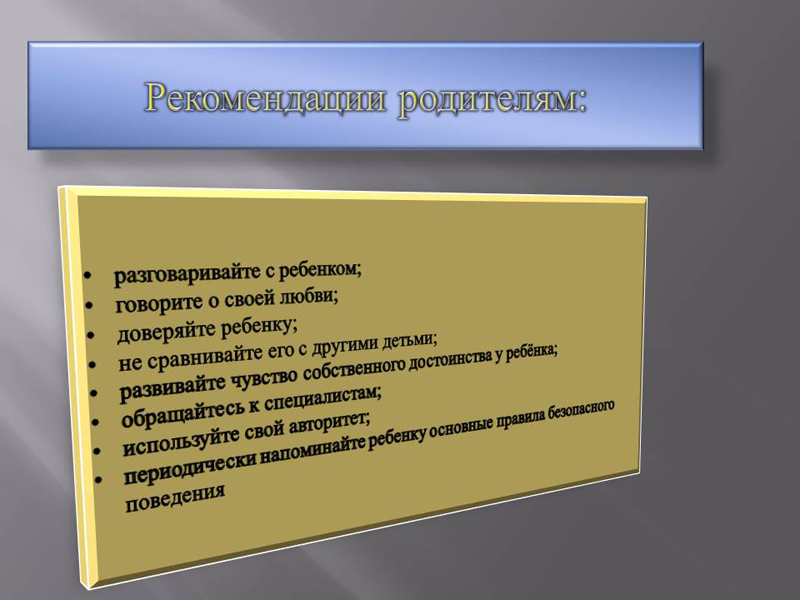 Рекомендации родителям:

• разговаривайте с ребенком;
• говорите о своей любви;
• доверяйте ребенку;
• не сравнивайте его с другими детьми;
• развивайте чувство собственного достоинства у ребёнка;
• обращайтесь к специалистам;
• используйте свой авторитет;
• периодически напоминайте ребенку основные правила безопасного поведения